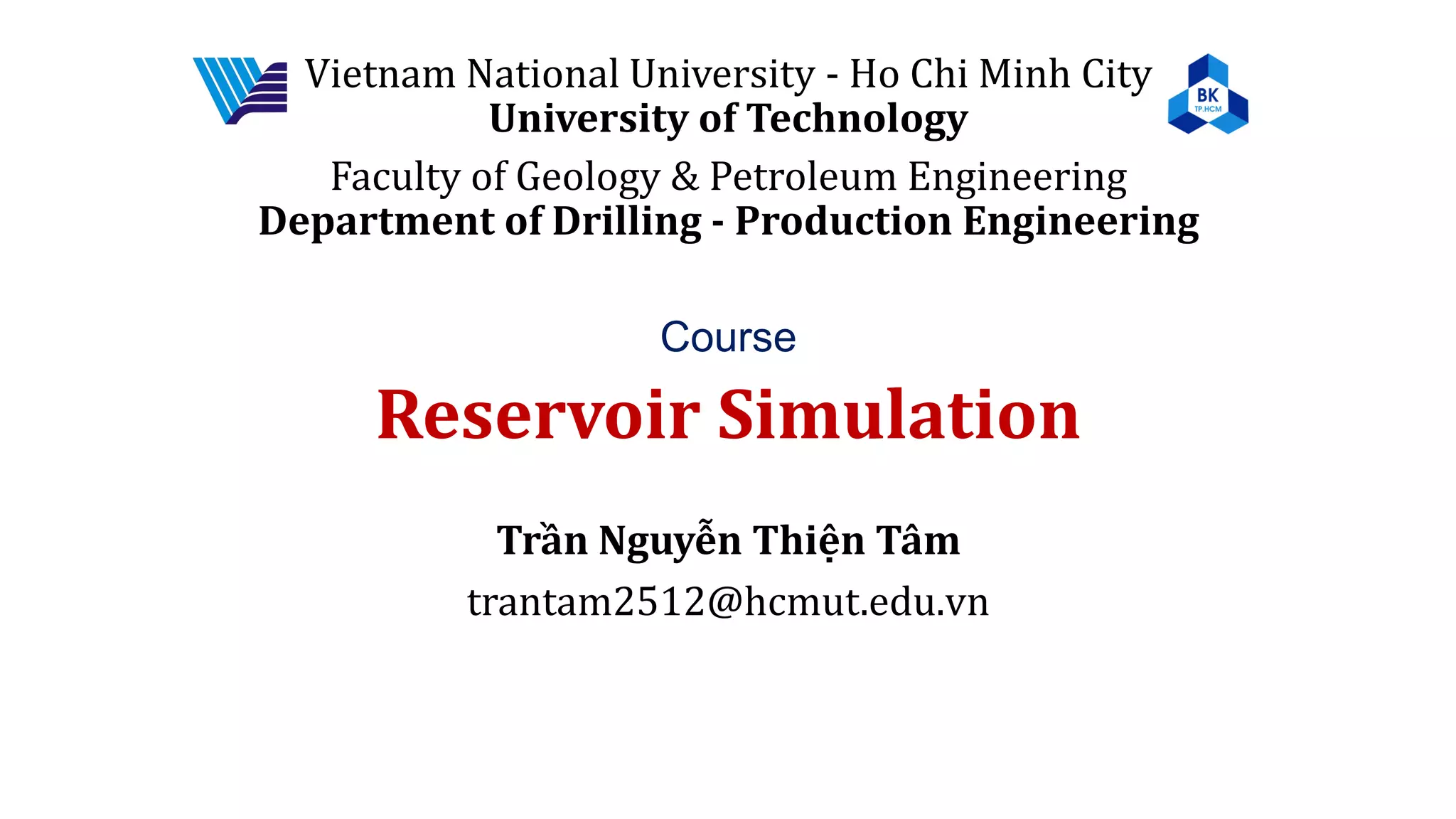 Vietnam National University - Ho Chi Minh City
University of Technology

BK
TP.HCM

Faculty of Geology & Petroleum Engineering
Department of Drilling - Production Engineering

Course

Reservoir Simulation

Trần Nguyễn Thiện Tâm
trantam2512@hcmut.edu.vn